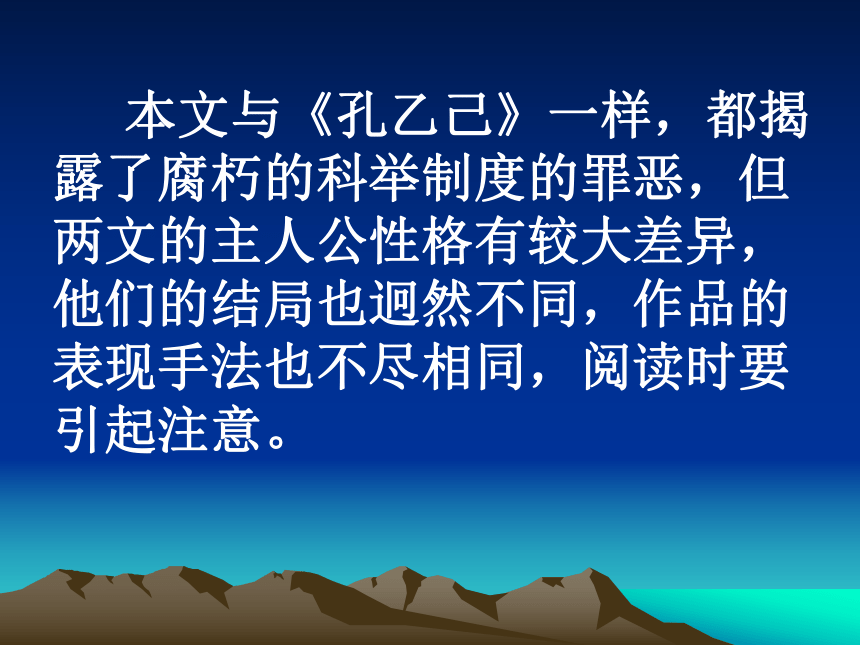 本文与《孔乙己》一样，都揭露了腐朽的科举制度的罪恶，但两文的主人公性格有较大差异，他们的结局也迥然不同，作品的表现手法也不尽相同，阅读时要引起注意。